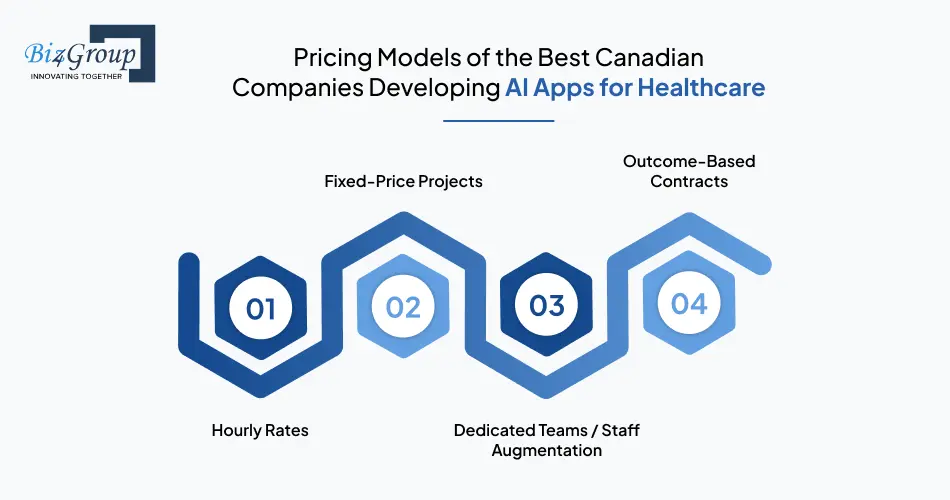 Biz4Group
INNOVATING TOGETHER

Pricing Models of the Best Canadian Companies Developing AI Apps for Healthcare

Fixed-Price Projects

Outcome-Based Contracts

01

02

03

04

Hourly Rates

Dedicated Teams / Staff Augmentation